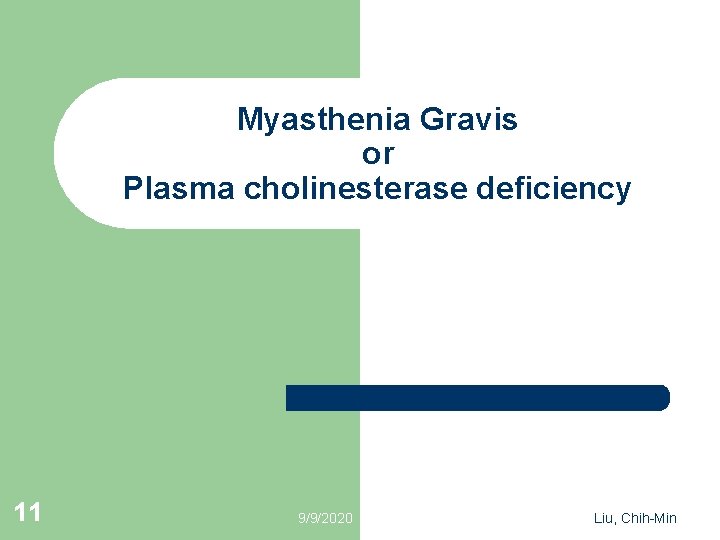 Myasthenia Gravis
or
Plasma cholinesterase deficiency

11

9/9/2020

Liu, Chih-Min